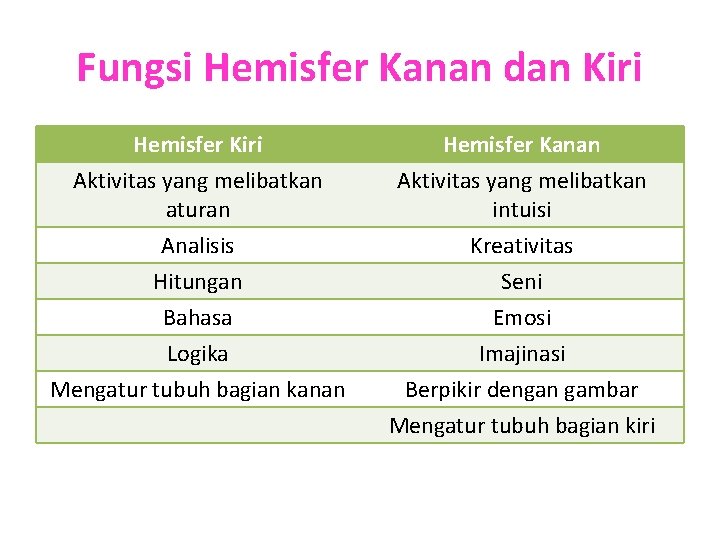 Fungsi Hemisfer Kanan dan Kiri

| Hemisfer Kiri | Hemisfer Kanan |
|---|---|
| Aktivitas yang melibatkan aturan | Aktivitas yang melibatkan intuisi |
| Analisis | Kreativitas |
| Hitungan | Seni |
| Bahasa | Emosi |
| Logika | Imajinasi |
| Mengatur tubuh bagian kanan | Berpikir dengan gambar |
| | Mengatur tubuh bagian kiri |